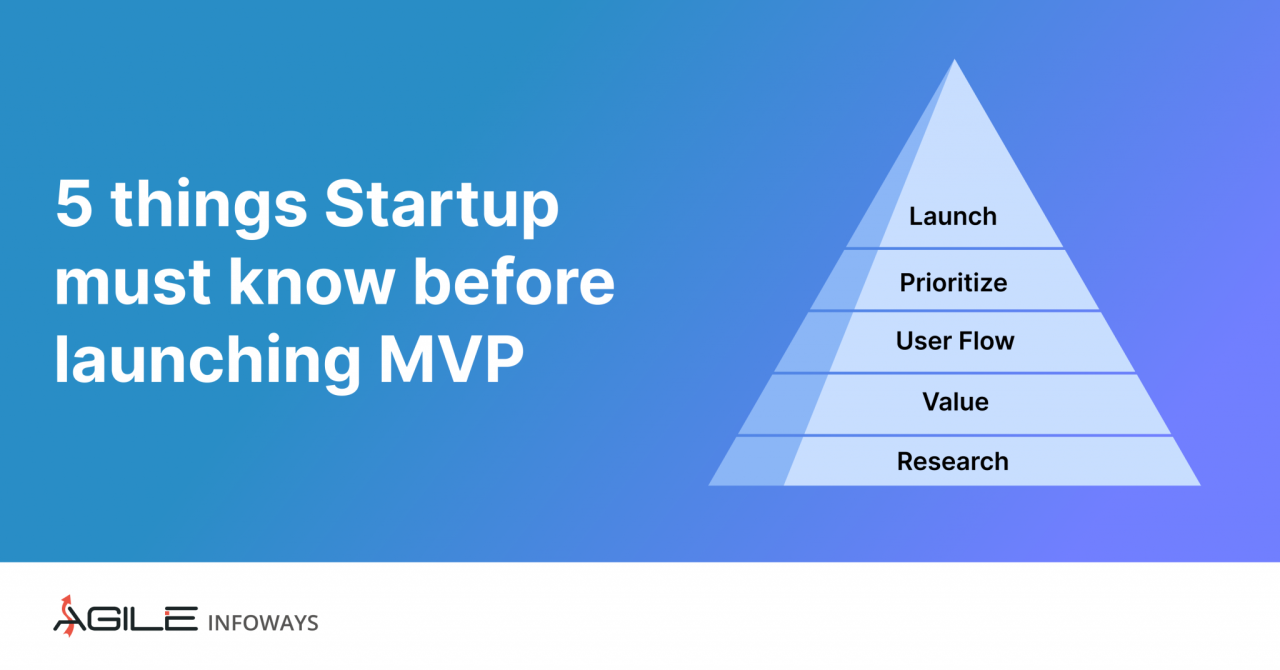 5 things Startup must know before launching MVP

Launch

Prioritize

User Flow

Value

Research

AGILE INFOWAYS